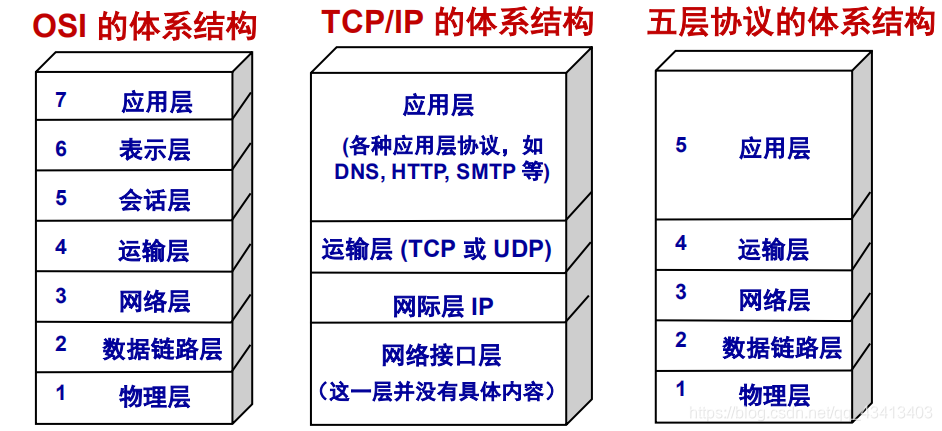 OSI 的体系结构

7 应用层
6 表示层
5 会话层
4 运输层
3 网络层
2 数据链路层
1 物理层

TCP/IP 的体系结构

应用层
(各种应用层协议，如 DNS, HTTP, SMTP 等)
运输层 (TCP 或 UDP)
网际层 IP
网络接口层
(这一层并没有具体内容)

五层协议的体系结构

5 应用层
4 运输层
3 网络层
2 数据链路层
1 物理层

https://blog.csdn.net/qq_43413403